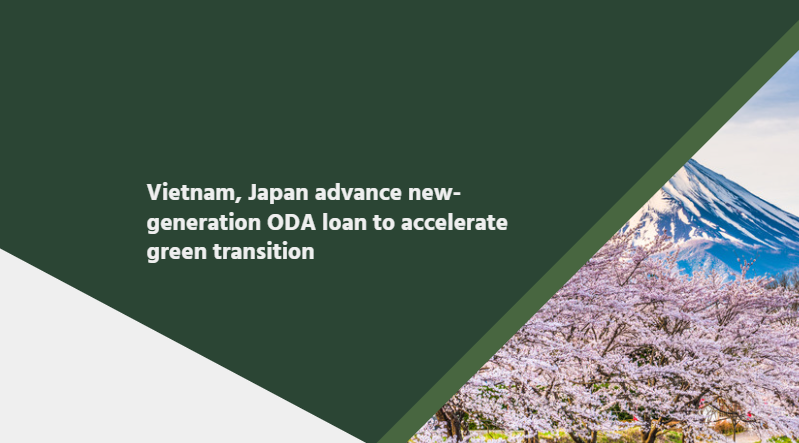 Vietnam, Japan advance new-generation ODA loan to accelerate green transition